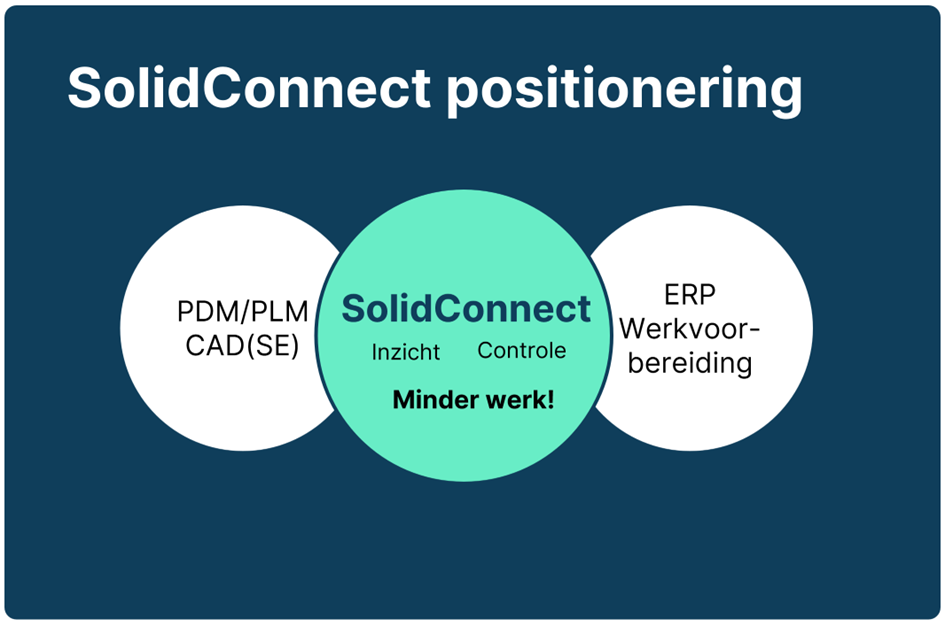 SolidConnect positionering

PDM/PLM
CAD(SE)

SolidConnect

Inzicht Controle

Minder werk!

ERP
Werkvoorbereiding